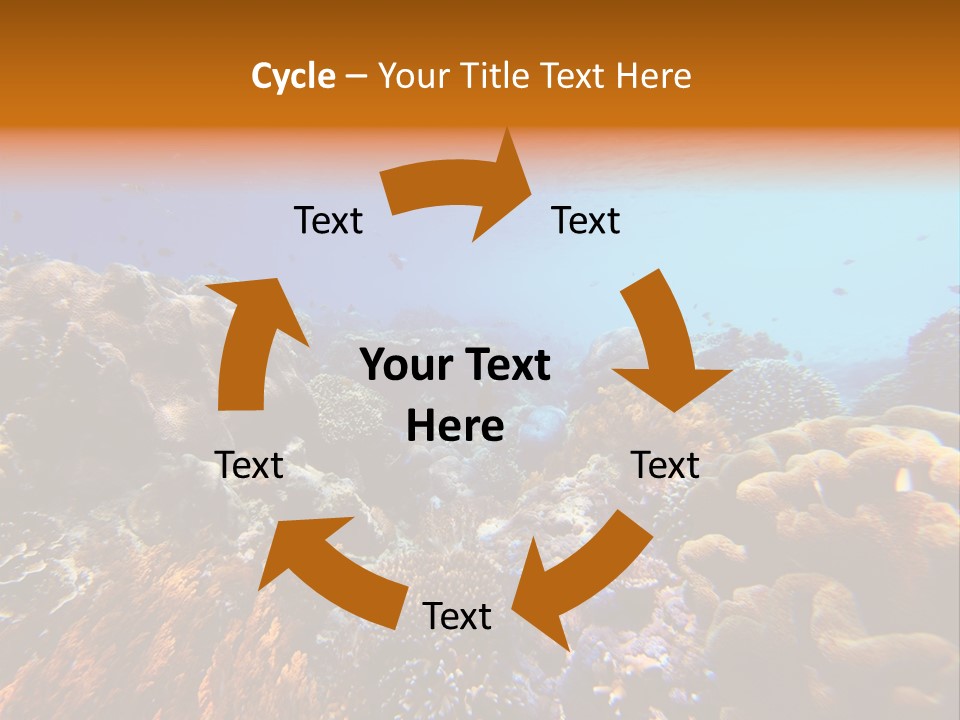 Cycle – Your Title Text Here

Text

Text

Your Text Here

Text

Text

Text